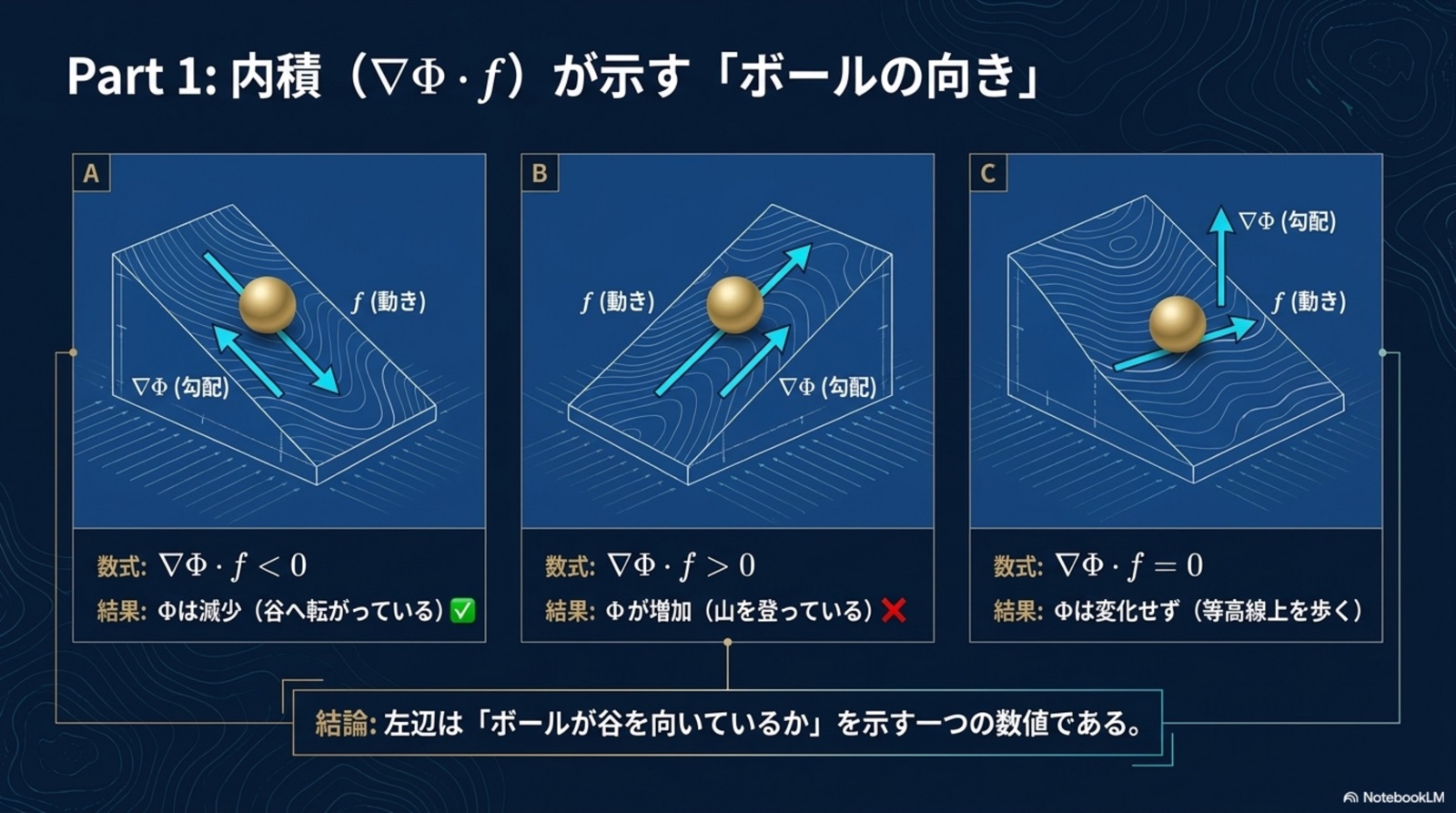 Part 1: 内積（$\nabla\Phi \cdot f$）が示す「ボールの向き」

A

$f$ (動き)

$\nabla\Phi$ (勾配)

数式: $\nabla\Phi \cdot f < 0$

結果: Φは減少（谷へ転がっている）✅

B

$f$ (動き)

$\nabla\Phi$ (勾配)

数式: $\nabla\Phi \cdot f > 0$

結果: Φが増加（山を登っている）❌

C

$\nabla\Phi$ (勾配)

$f$ (動き)

数式: $\nabla\Phi \cdot f = 0$

結果: Φは変化せず（等高線上を歩く）

結論: 左辺は「ボールが谷を向いているか」を示す一つの数値である。

NotebookLM